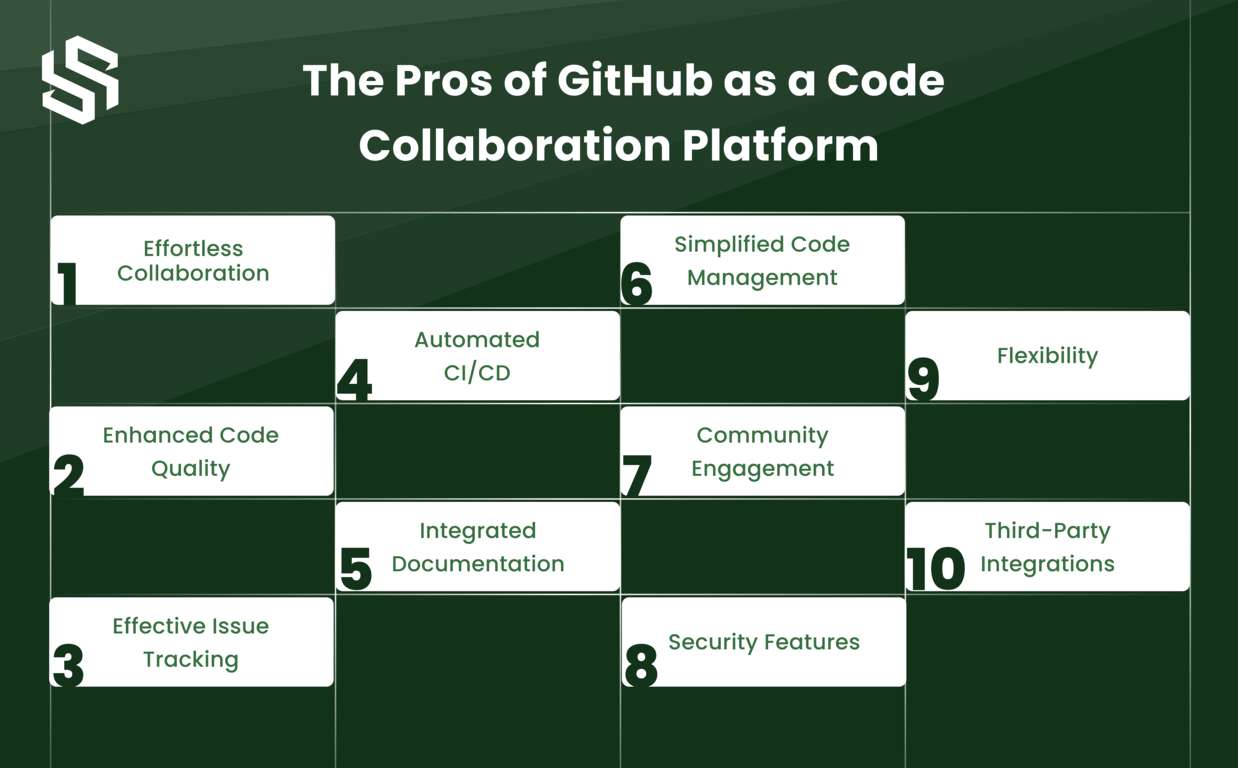 The Pros of GitHub as a Code Collaboration Platform

1 Effortless Collaboration

2 Enhanced Code Quality

3 Effective Issue Tracking

4 Automated CI/CD

5 Integrated Documentation

6 Simplified Code Management

7 Community Engagement

8 Security Features

9 Flexibility

10 Third-Party Integrations